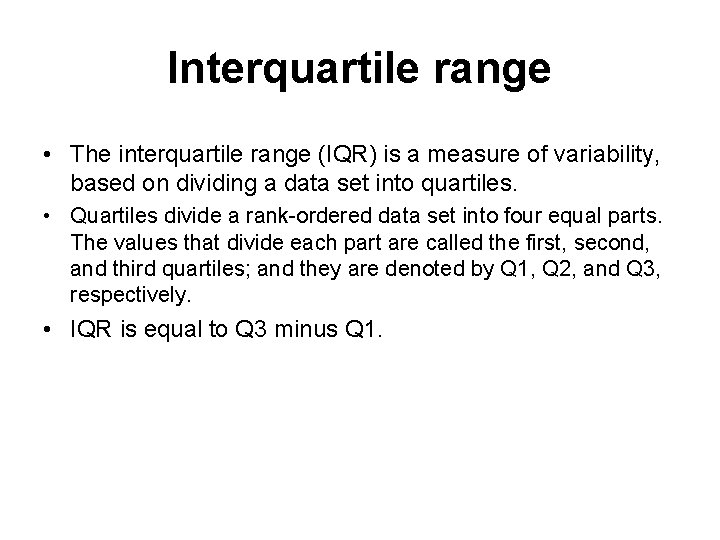 Interquartile range

• The interquartile range (IQR) is a measure of variability, based on dividing a data set into quartiles.

• Quartiles divide a rank-ordered data set into four equal parts. The values that divide each part are called the first, second, and third quartiles; and they are denoted by Q1, Q2, and Q3, respectively.

• IQR is equal to Q3 minus Q1.